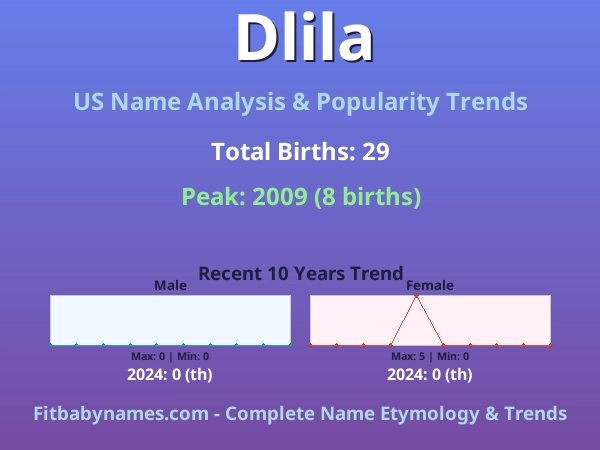 Dlila

US Name Analysis & Popularity Trends

Total Births: 29

Peak: 2009 (8 births)

Recent 10 Years Trend

Male

Max: 0 | Min: 0

2024: 0 (th)

Female

Max: 5 | Min: 0

2024: 0 (th)

Fitbabynames.com - Complete Name Etymology & Trends